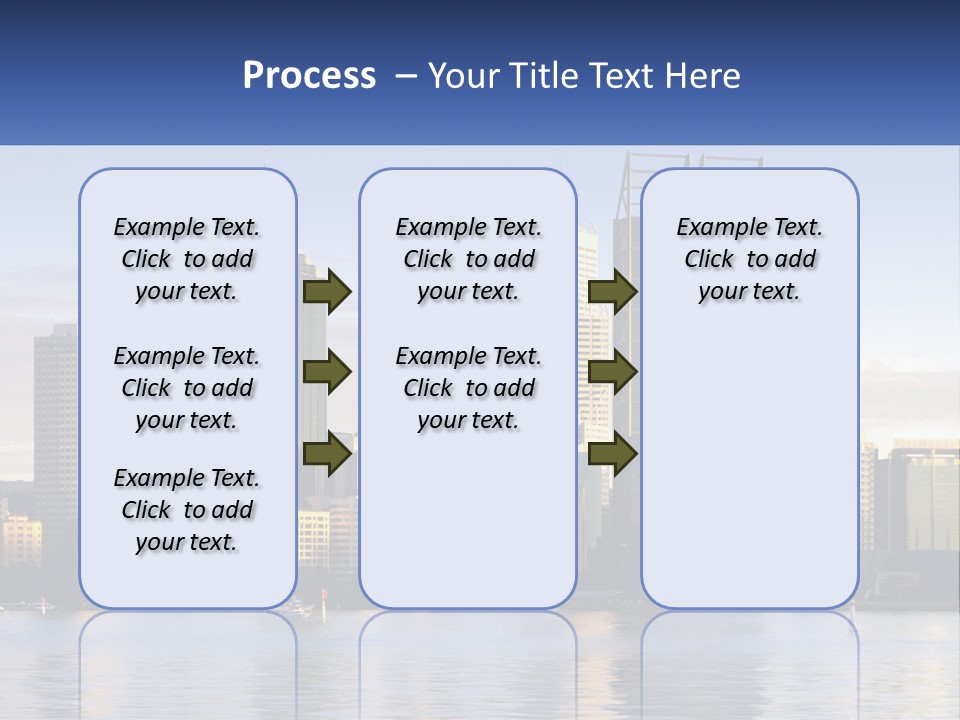 Process – Your Title Text Here

Example Text. Click to add your text.

Example Text. Click to add your text.

Example Text. Click to add your text.

Example Text. Click to add your text.

Example Text. Click to add your text.

Example Text. Click to add your text.